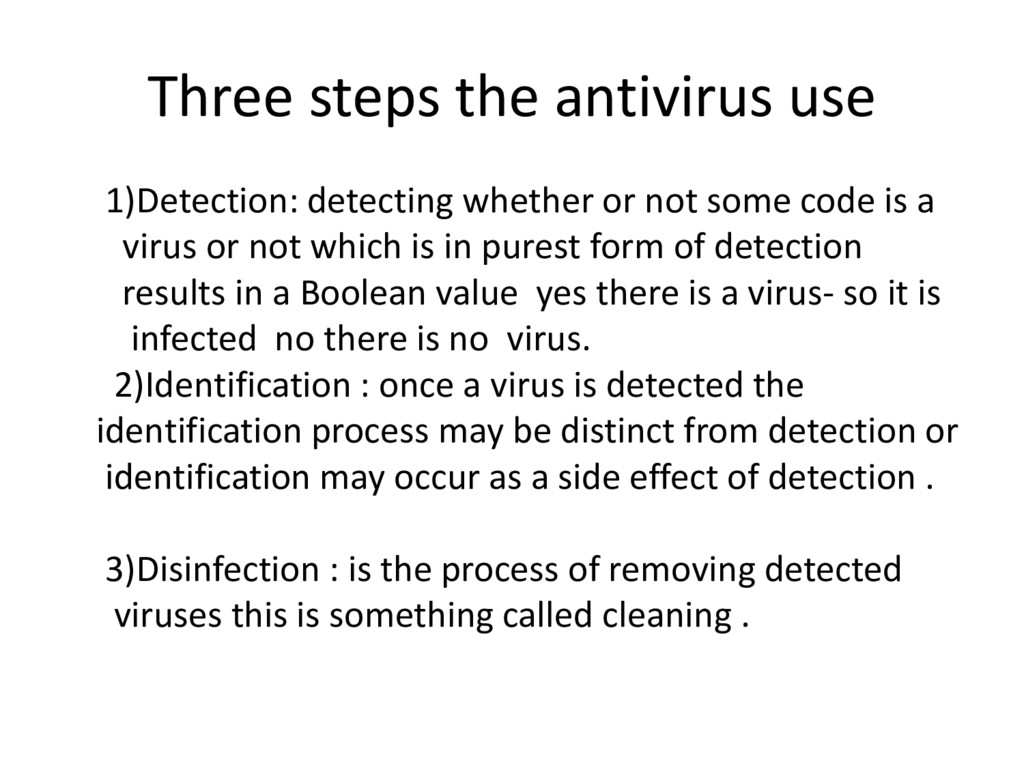 Three steps the antivirus use

1)Detection: detecting whether or not some code is a virus or not which is in purest form of detection results in a Boolean value yes there is a virus- so it is infected no there is no virus.
2)Identification : once a virus is detected the identification process may be distinct from detection or identification may occur as a side effect of detection .

3)Disinfection : is the process of removing detected viruses this is something called cleaning .